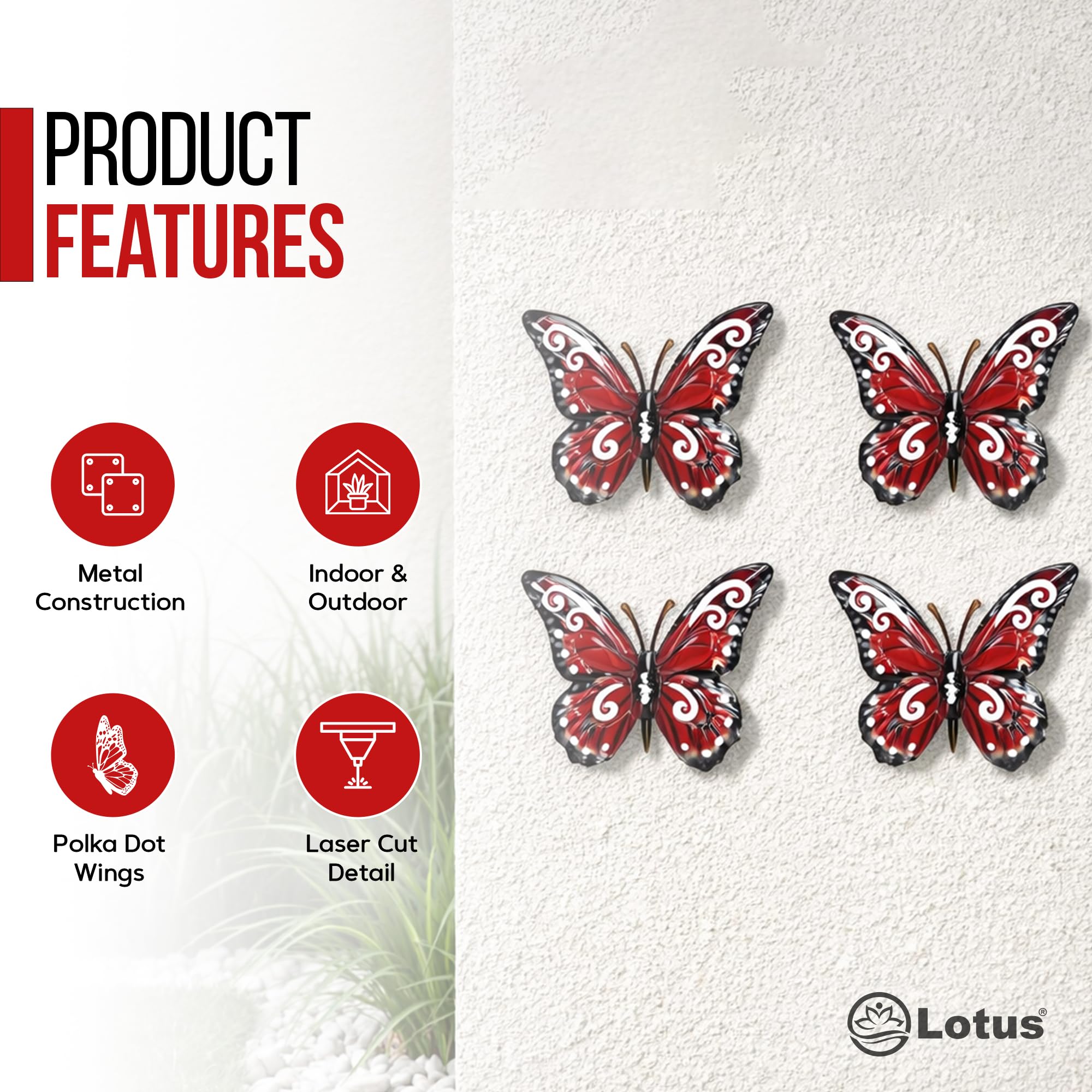 PRODUCT FEATURES

Metal Construction

Indoor & Outdoor

Polka Dot Wings

Laser Cut Detail

Lotus®